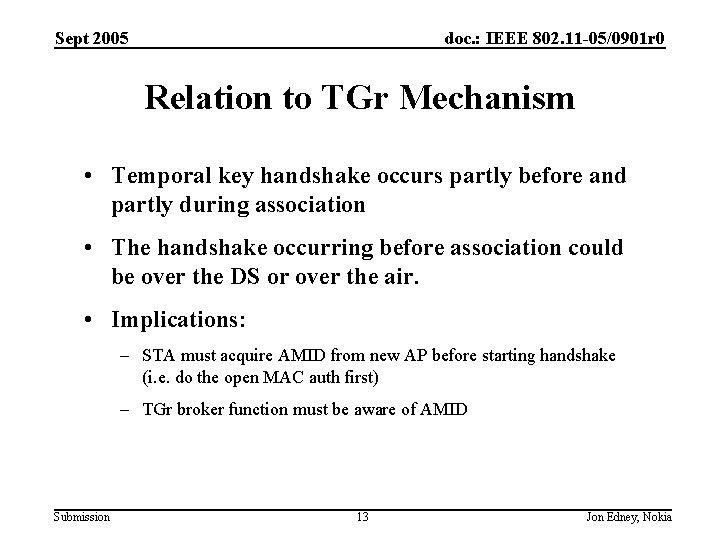 Sept 2005

doc.: IEEE 802.11-05/0901r0

Relation to TGr Mechanism

• Temporal key handshake occurs partly before and partly during association

• The handshake occurring before association could be over the DS or over the air.

• Implications:

– STA must acquire AMID from new AP before starting handshake (i.e. do the open MAC auth first)

– TGr broker function must be aware of AMID

Submission

13

Jon Edney, Nokia